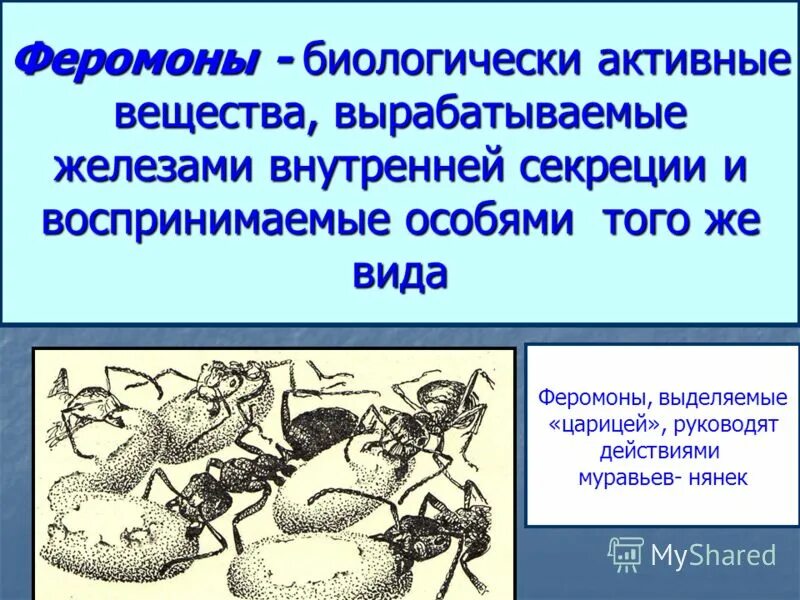 Феромоны - биологически активные вещества, вырабатываемые железами внутренней секреции и воспринимаемые особями того же вида

Феромоны, выделяемые «царицей», руководят действиями муравьев- нянек

MyShared